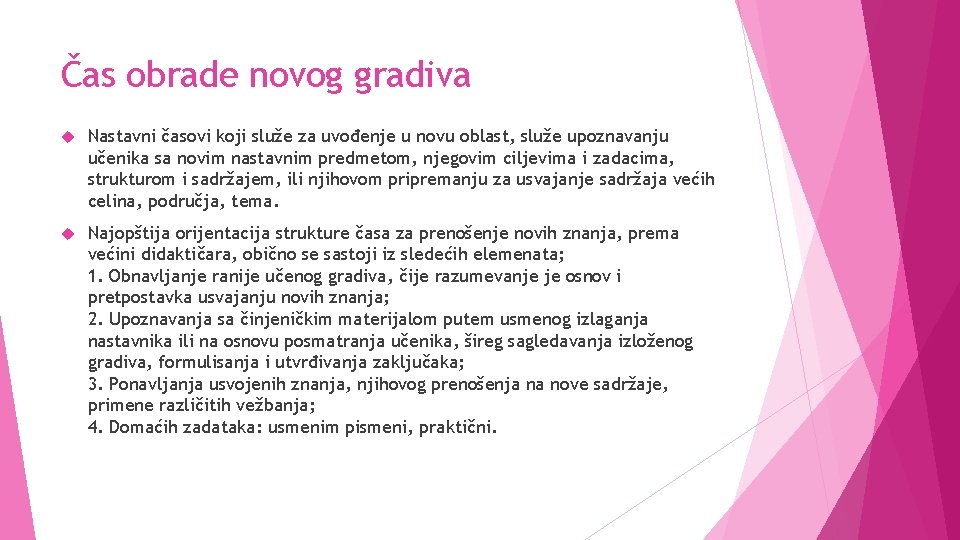 Čas obrade novog gradiva

Nastavni časovi koji služe za uvođenje u novu oblast, služe upoznavanju učenika sa novim nastavnim predmetom, njegovim ciljevima i zadacima, strukturom i sadržajem, ili njihovom pripremanju za usvajanje sadržaja većih celina, područja, tema.

Najopštija orijentacija strukture časa za prenošenje novih znanja, prema većini didaktičara, obično se sastoji iz sledećih elemenata;
1. Obnavljanje ranije učenog gradiva, čije razumevanje je osnov i pretpostavka usvajanju novih znanja;
2. Upoznavanja sa činjeničkim materijalom putem usmenog izlaganja nastavnika ili na osnovu posmatranja učenika, šireg sagledavanja izloženog gradiva, formulisanja i utvrđivanja zaključaka;
3. Ponavljanja usvojenih znanja, njihovog prenošenja na nove sadržaje, primene različitih vežbanja;
4. Domaćih zadataka: usmenim pismeni, praktični.